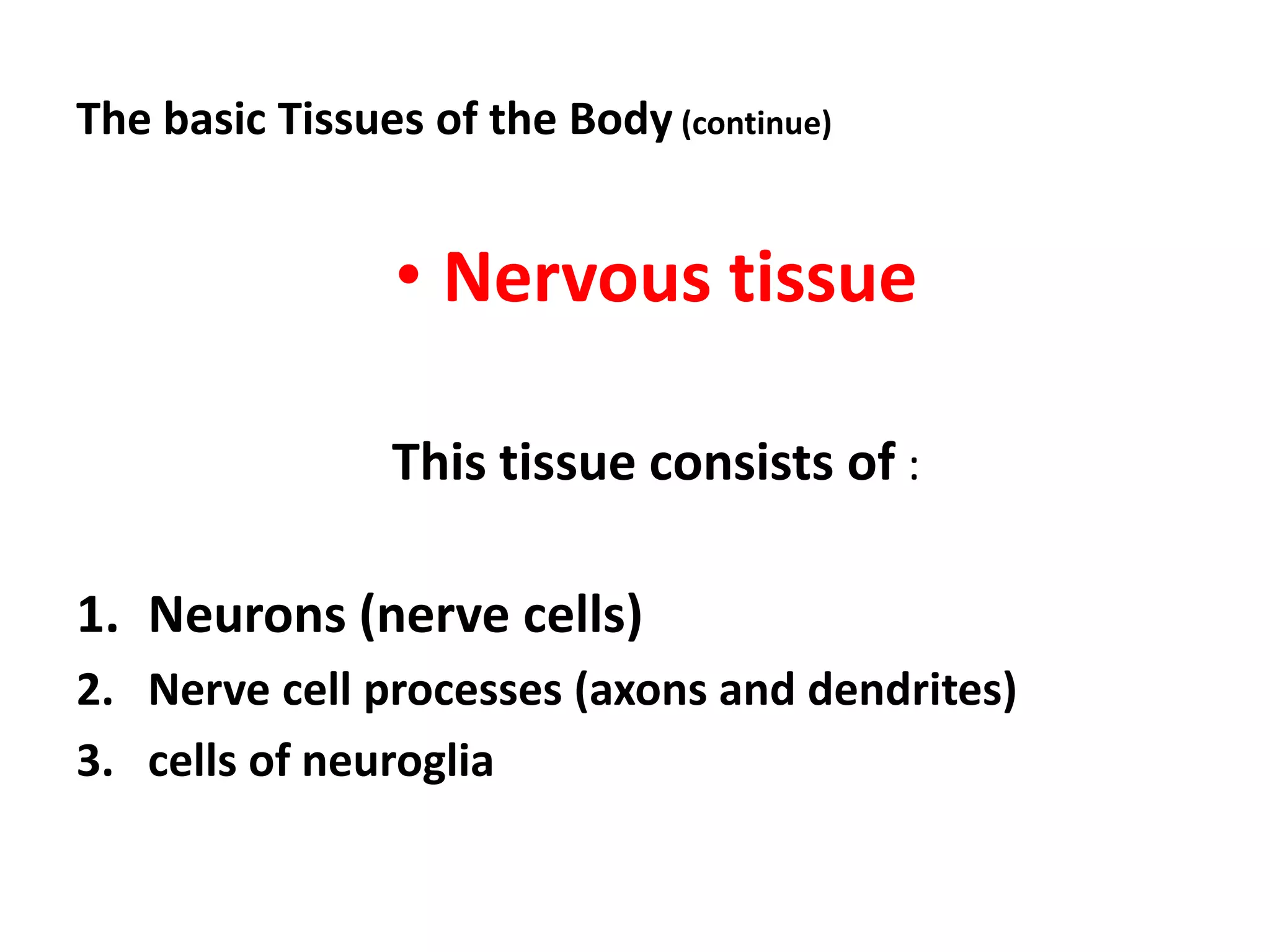 The basic Tissues of the Body (continue)

• Nervous tissue

This tissue consists of :

1. Neurons (nerve cells)
2. Nerve cell processes (axons and dendrites)
3. cells of neuroglia